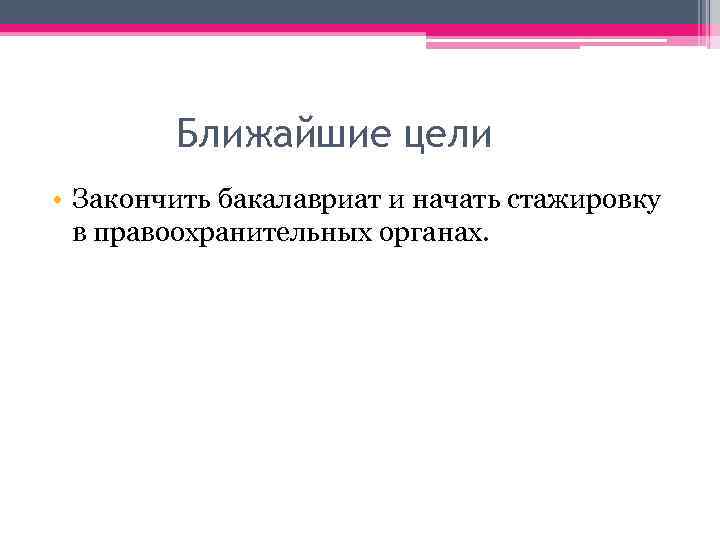 Ближайшие цели

• Закончить бакалавриат и начать стажировку в правоохранительных органах.